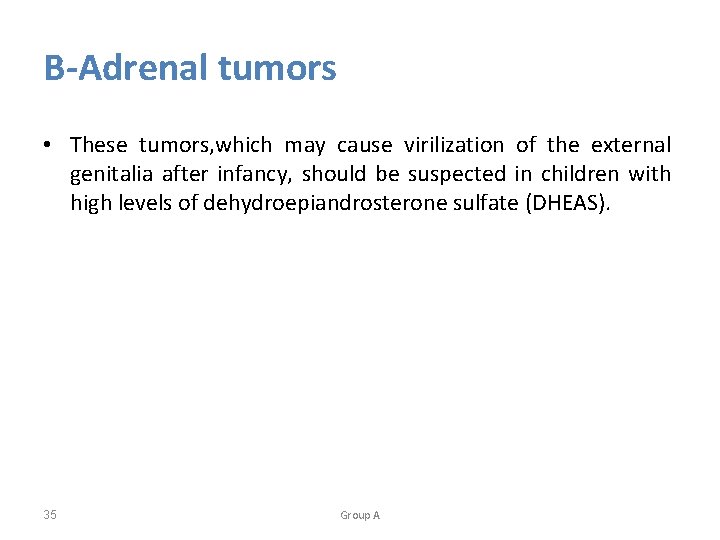 B-Adrenal tumors

• These tumors,which may cause virilization of the external genitalia after infancy, should be suspected in children with high levels of dehydroepiandrosterone sulfate (DHEAS).

35

Group A